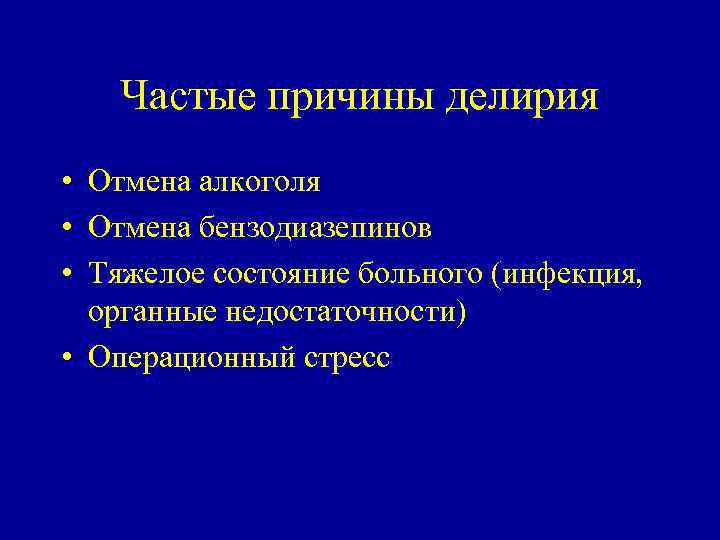 Частые причины делирия

• Отмена алкоголя
• Отмена бензодиазепинов
• Тяжелое состояние больного (инфекция, органные недостаточности)
• Операционный стресс